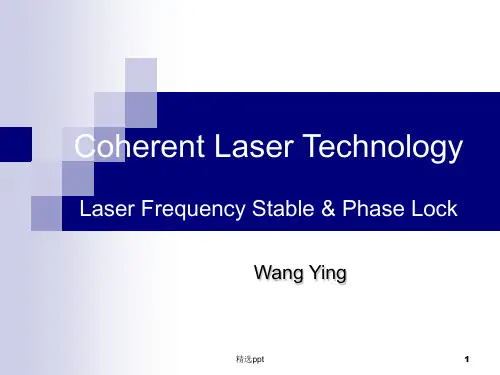 Coherent Laser Technology

Laser Frequency Stable & Phase Lock

Wang Ying

精选ppt

1